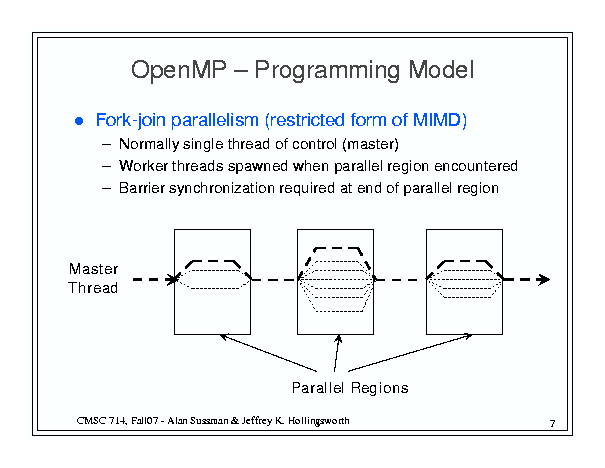 OpenMP – Programming Model

● Fork-join parallelism (restricted form of MIMD)
– Normally single thread of control (master)
– Worker threads spawned when parallel region encountered
– Barrier synchronization required at end of parallel region

Master Thread

Parallel Regions

CMSC 714, Fall07 - Alan Sussman & Jeffrey K. Hollingsworth

7